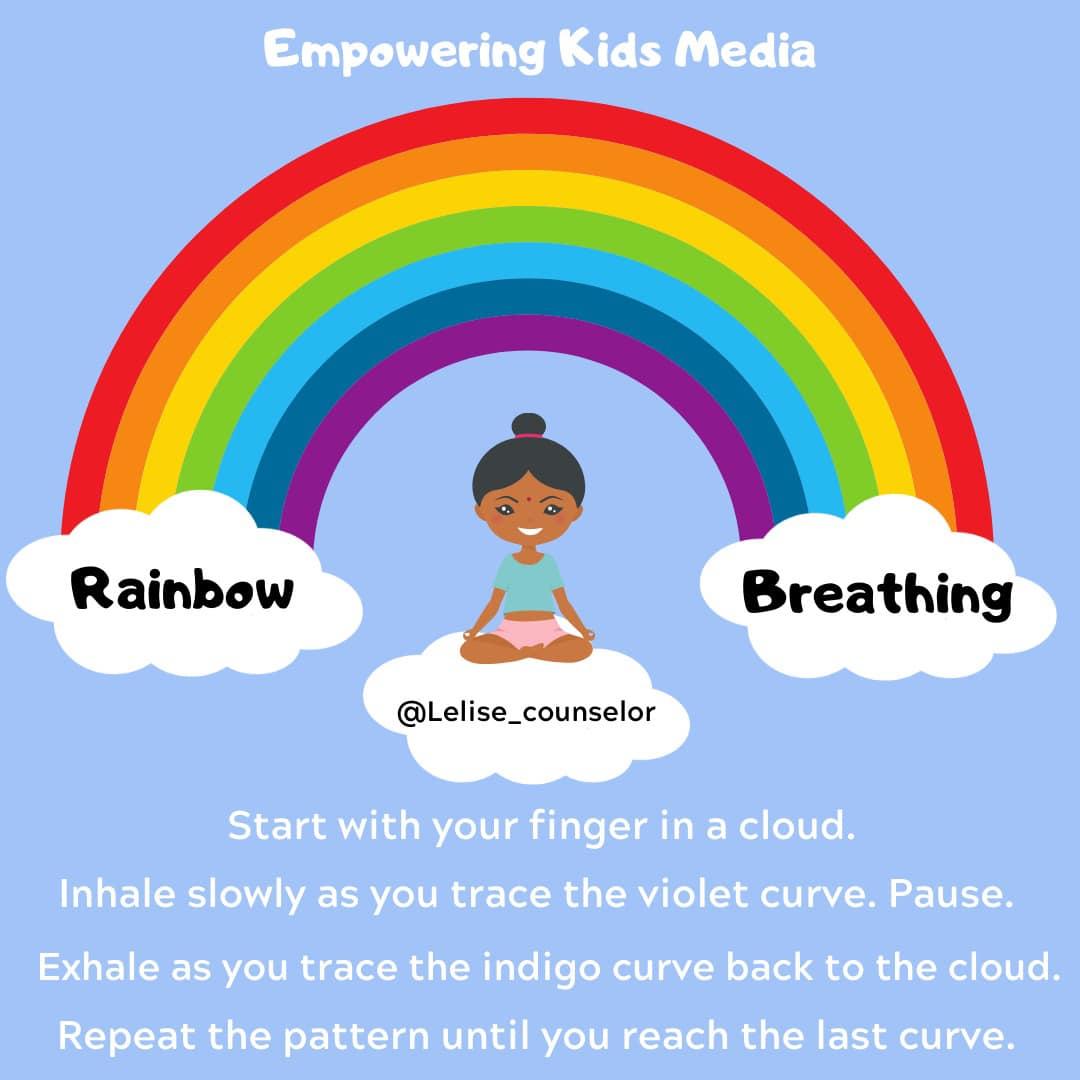 Empowering Kids Media

Rainbow

Breathing

@Lelise_counselor

Start with your finger in a cloud.

Inhale slowly as you trace the violet curve. Pause.

Exhale as you trace the indigo curve back to the cloud.

Repeat the pattern until you reach the last curve.